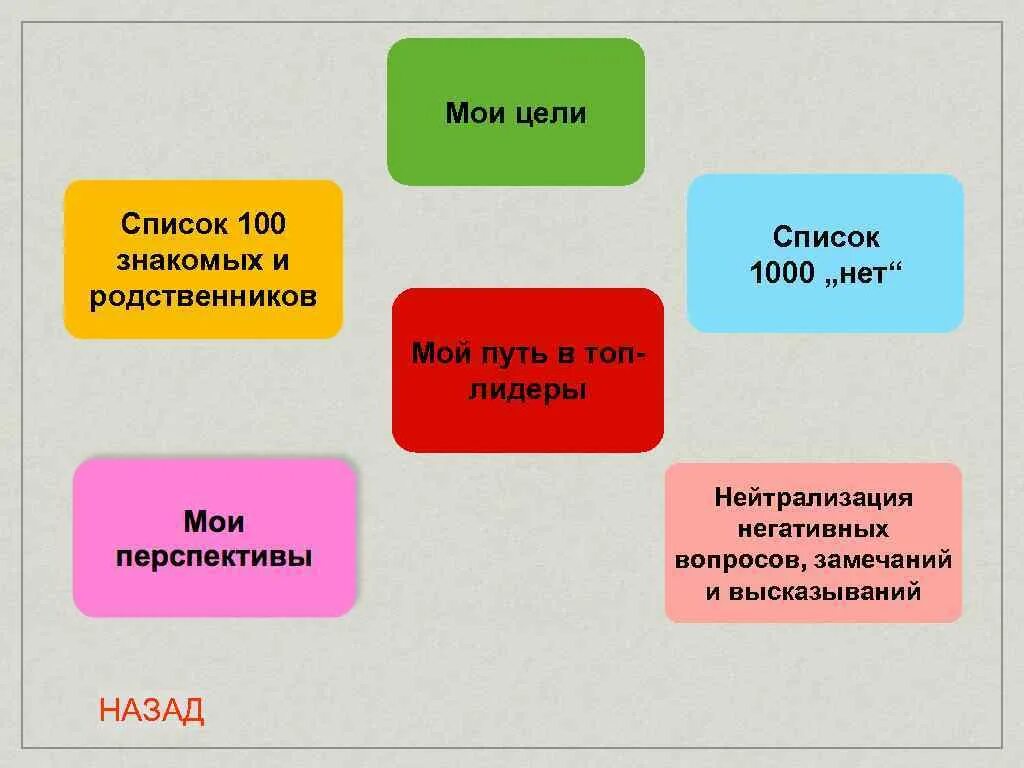 Мои цели

Список 100 знакомых и родственников

Список 1000 „нет“

Мой путь в топ-лидеры

Мои перспективы

Нейтрализация негативных вопросов, замечаний и высказываний

НАЗАД